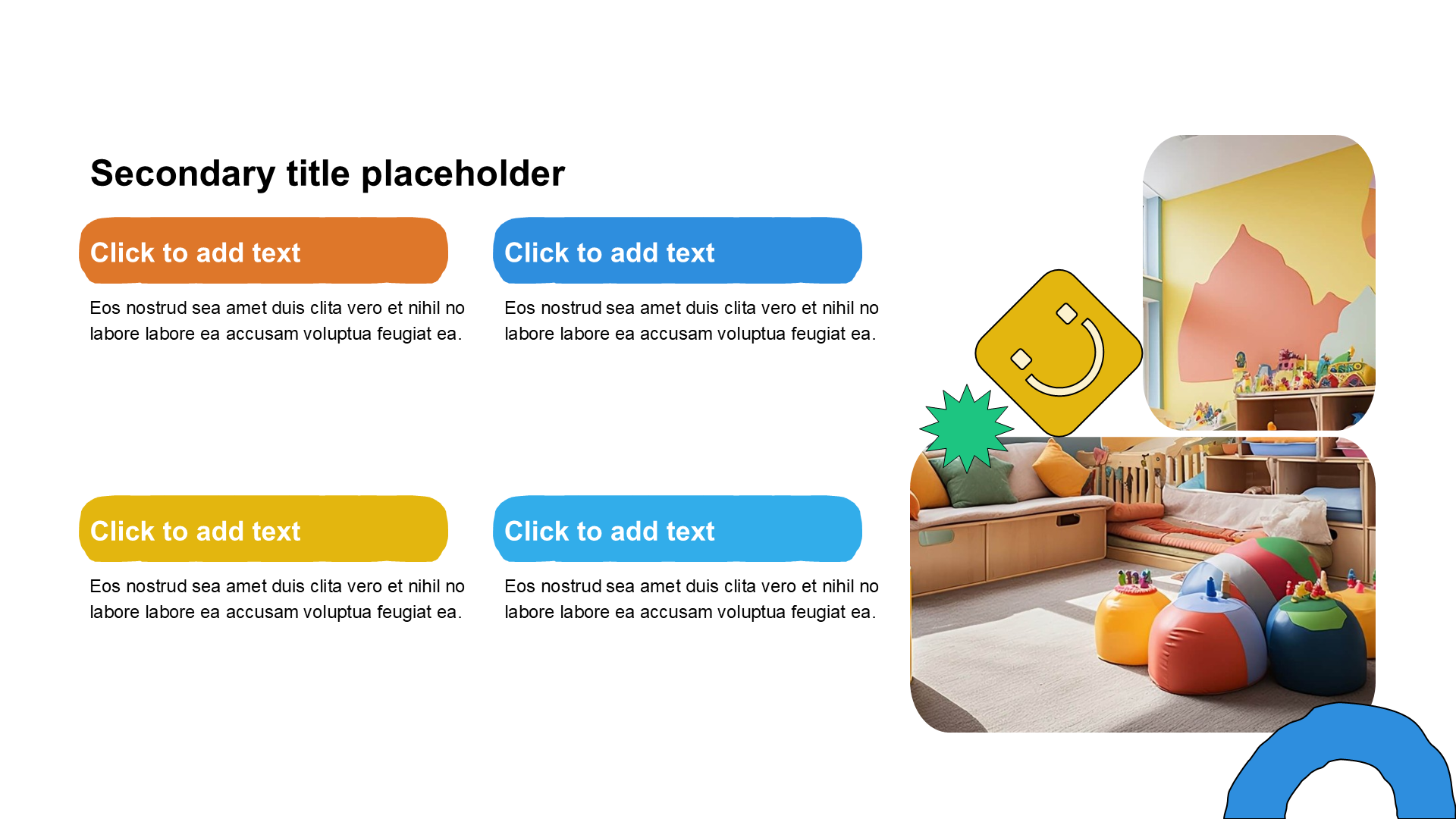 Secondary title placeholder

Click to add text

Eos nostrud sea amet duis clita vero et nihil no labore labore ea accusam voluptua feugiat ea.

Click to add text

Eos nostrud sea amet duis clita vero et nihil no labore labore ea accusam voluptua feugiat ea.

Click to add text

Eos nostrud sea amet duis clita vero et nihil no labore labore ea accusam voluptua feugiat ea.

Click to add text

Eos nostrud sea amet duis clita vero et nihil no labore labore ea accusam voluptua feugiat ea.